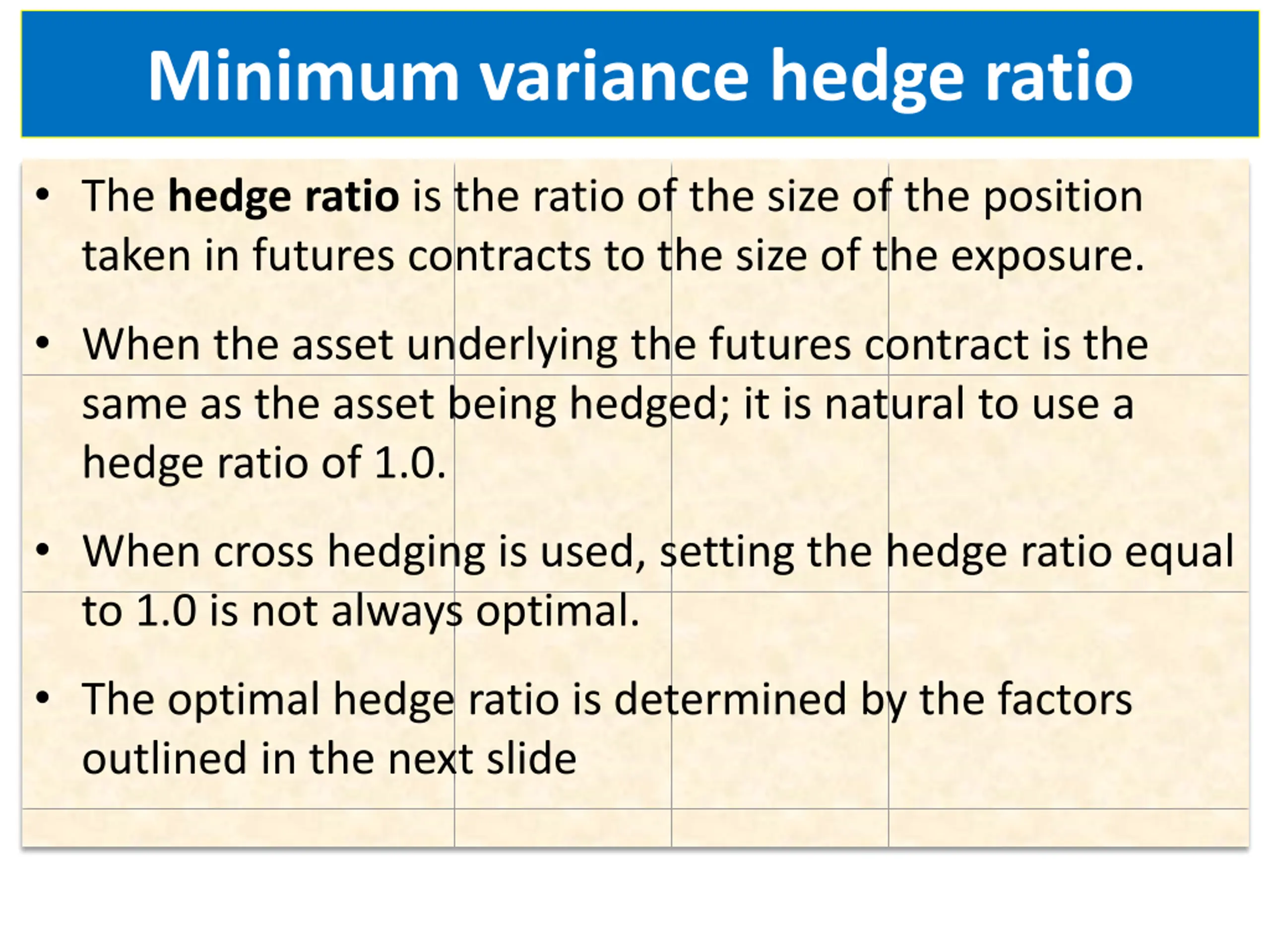 Minimum variance hedge ratio

• The hedge ratio is the ratio of the size of the position taken in futures contracts to the size of the exposure.

• When the asset underlying the futures contract is the same as the asset being hedged; it is natural to use a hedge ratio of 1.0.

• When cross hedging is used, setting the hedge ratio equal to 1.0 is not always optimal.

• The optimal hedge ratio is determined by the factors outlined in the next slide